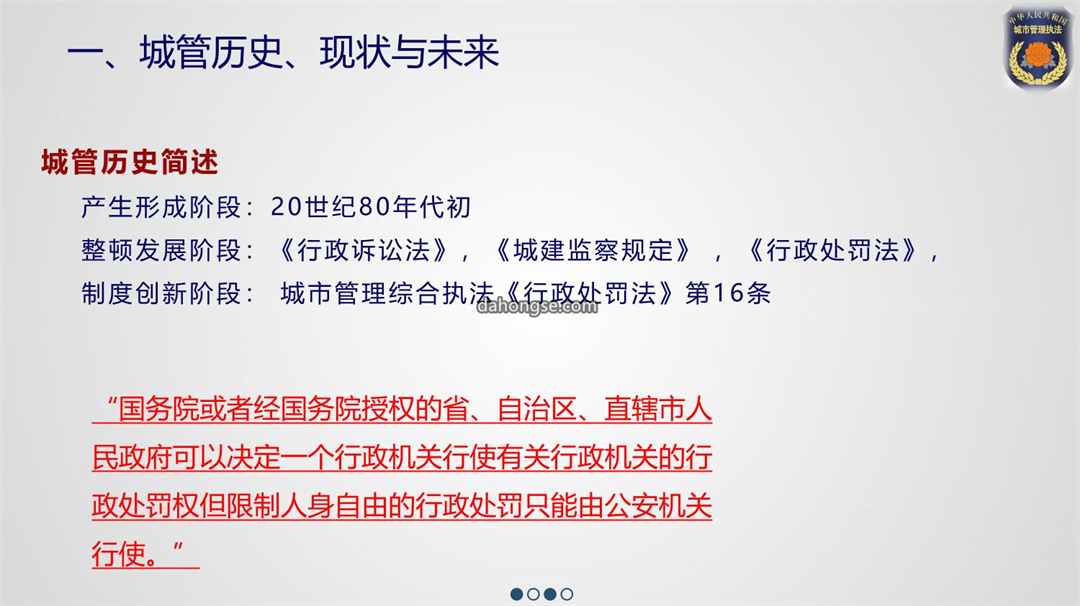 一、城管历史、现状与未来

中华人民共和国
城市管理执法

城管历史简述

产生形成阶段：20世纪80年代初

整顿发展阶段：《行政诉讼法》，《城建监察规定》，《行政处罚法》，

制度创新阶段： 城市管理综合执法《行政处罚法》第16条

dahongse.com

“国务院或者经国务院授权的省、自治区、直辖市人民政府可以决定一个行政机关行使有关行政机关的行政处罚权但限制人身自由的行政处罚只能由公安机关行使。”